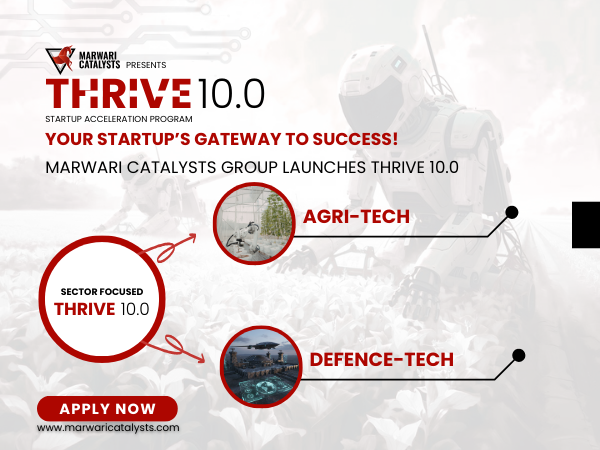 MARWARI CATALYSTS PRESENTS

THRIVE 10.0

STARTUP ACCELERATION PROGRAM

YOUR STARTUP'S GATEWAY TO SUCCESS!

MARWARI CATALYSTS GROUP LAUNCHES THRIVE 10.0

AGRI-TECH

SECTOR FOCUSED THRIVE 10.0

DEFENCE-TECH

APPLY NOW

www.marwaricatalysts.com